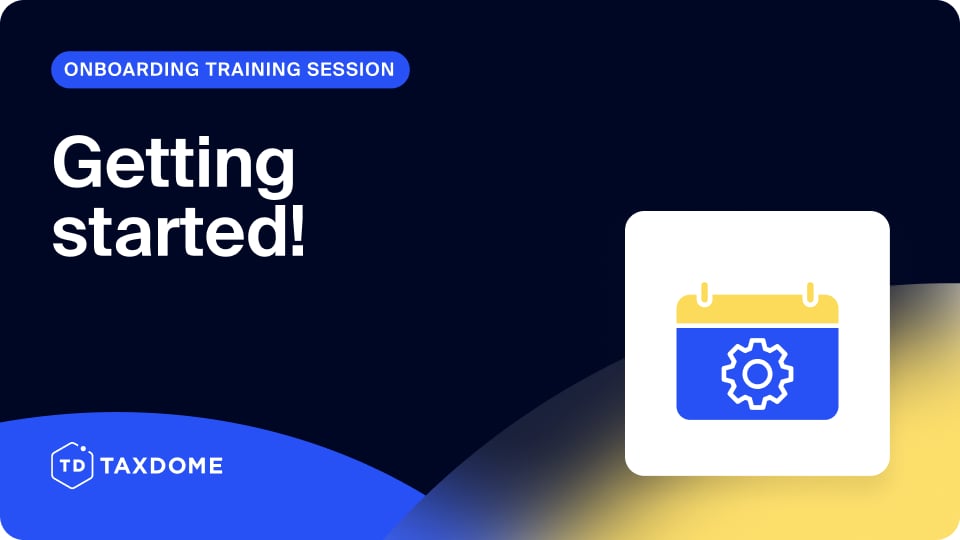 ONBOARDING TRAINING SESSION

Getting started!

TD TAXDOME